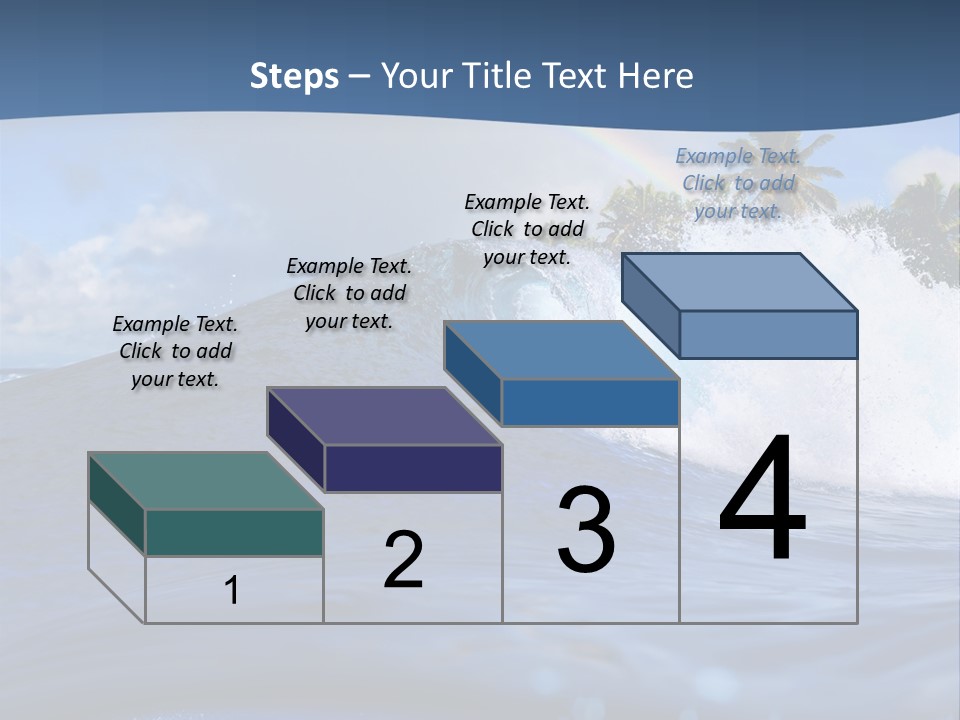 Steps – Your Title Text Here

Example Text. Click to add your text.

Example Text. Click to add your text.

Example Text. Click to add your text.

Example Text. Click to add your text.

1

2

3

4